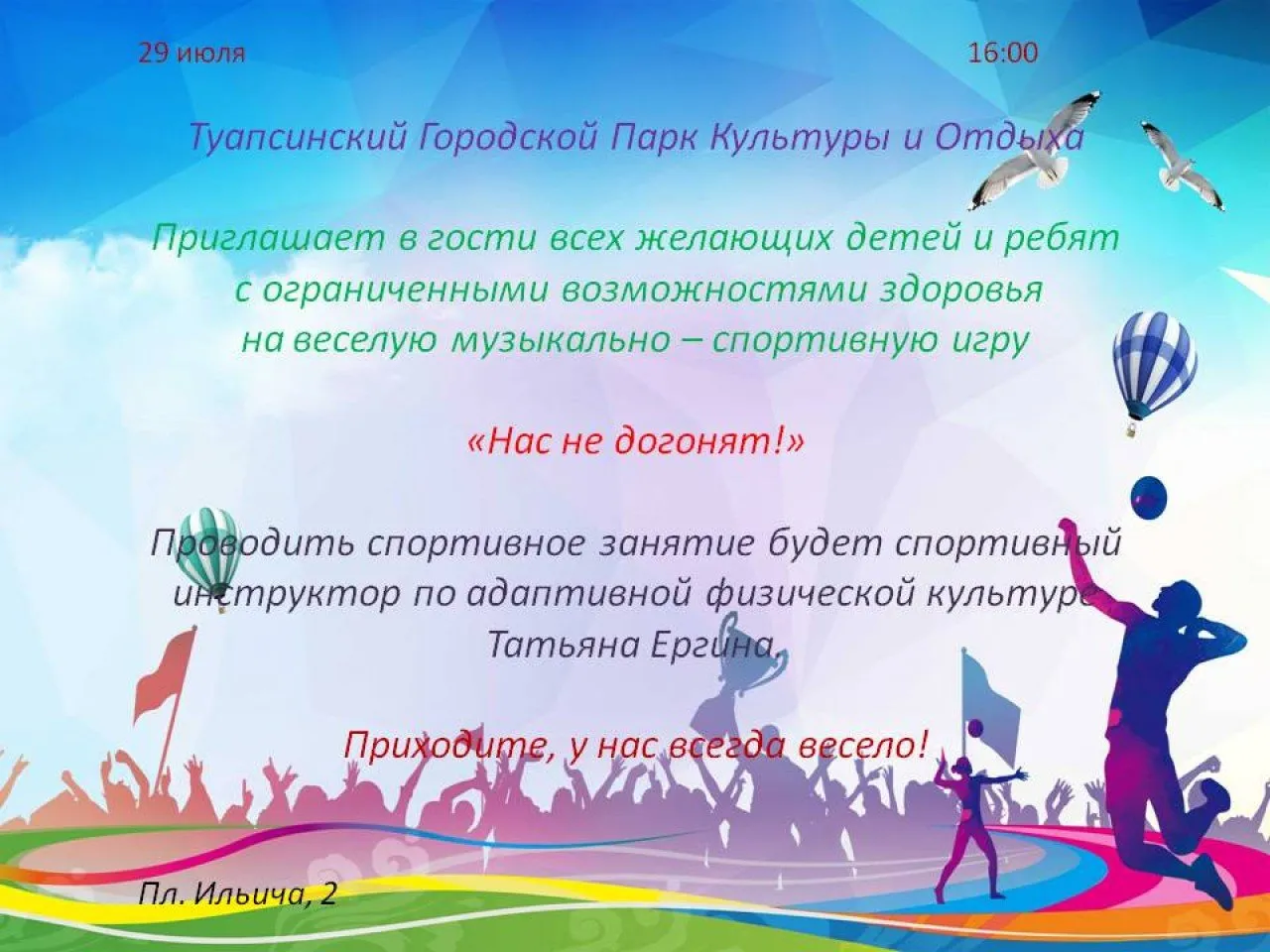 29 июля

16:00

Туапсинский Городской Парк Культуры и Отдыха

Приглашает в гости всех желающих детей и ребят с ограниченными возможностями здоровья на веселую музыкально – спортивную игру

«Нас не догонят!»

Проводить спортивное занятие будет спортивный инструктор по адаптивной физической культуре Татьяна Ергина.

Приходите, у нас всегда весело!

Пл. Ильича, 2